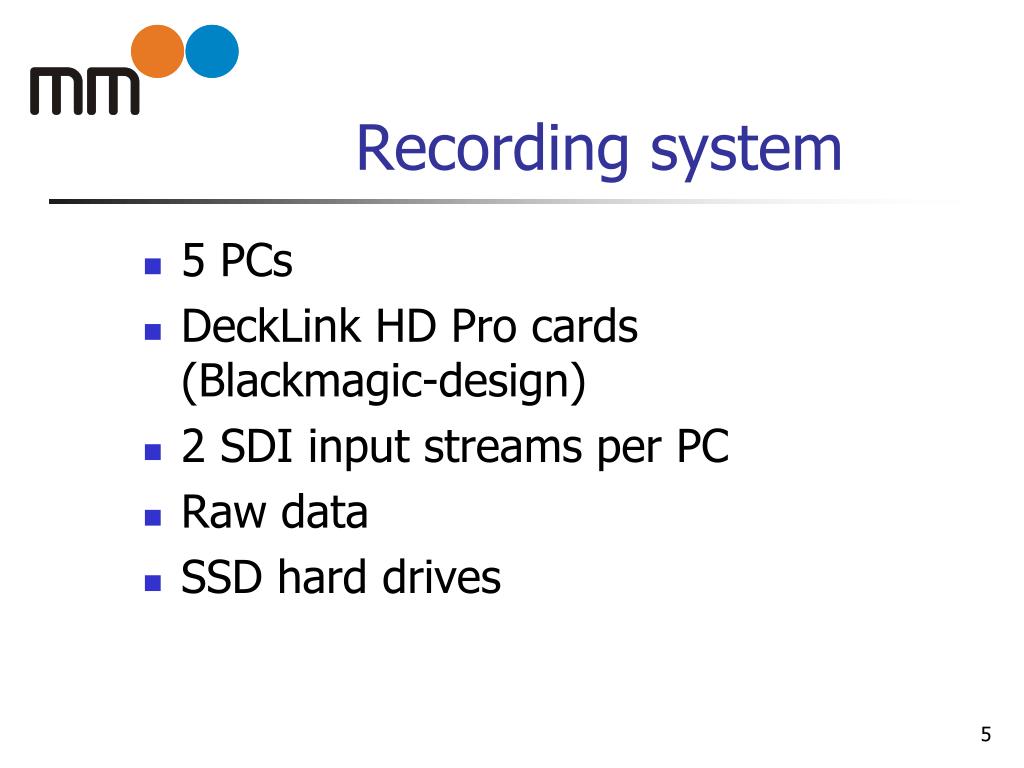 mm

Recording system

- 5 PCs
- DeckLink HD Pro cards (Blackmagic-design)
- 2 SDI input streams per PC
- Raw data
- SSD hard drives

5